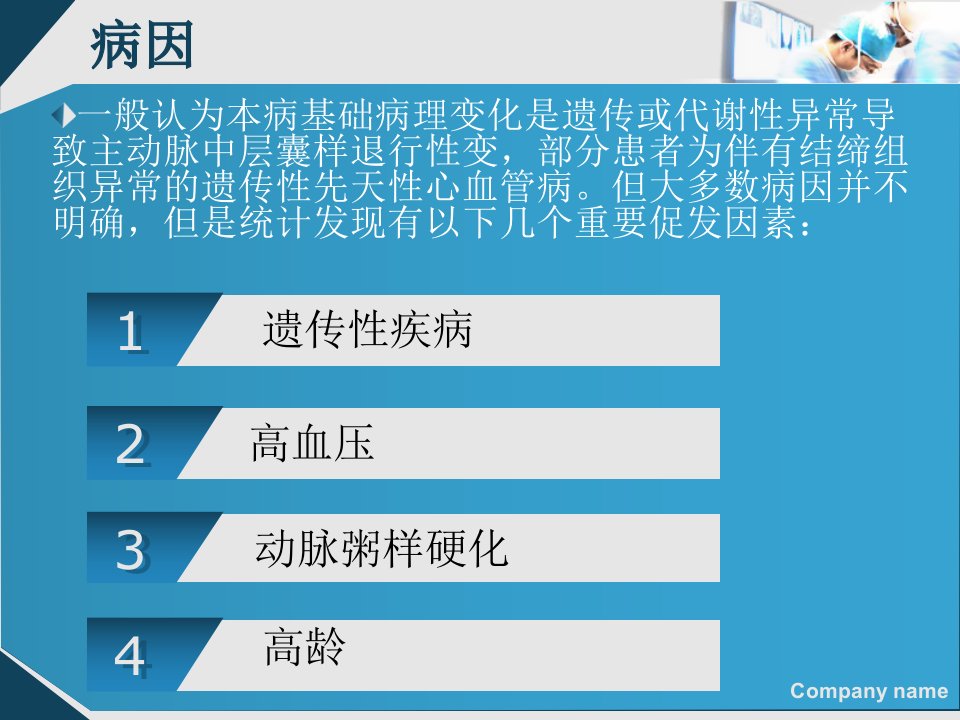 病因

一般认为本病基础病理变化是遗传或代谢性异常导致主动脉中层囊样退行性变，部分患者为伴有结缔组织异常的遗传性先天性心血管病。但大多数病因并不明确，但是统计发现有以下几个重要促发因素：

1 遗传性疾病

2 高血压

3 动脉粥样硬化

4 高龄

Company name